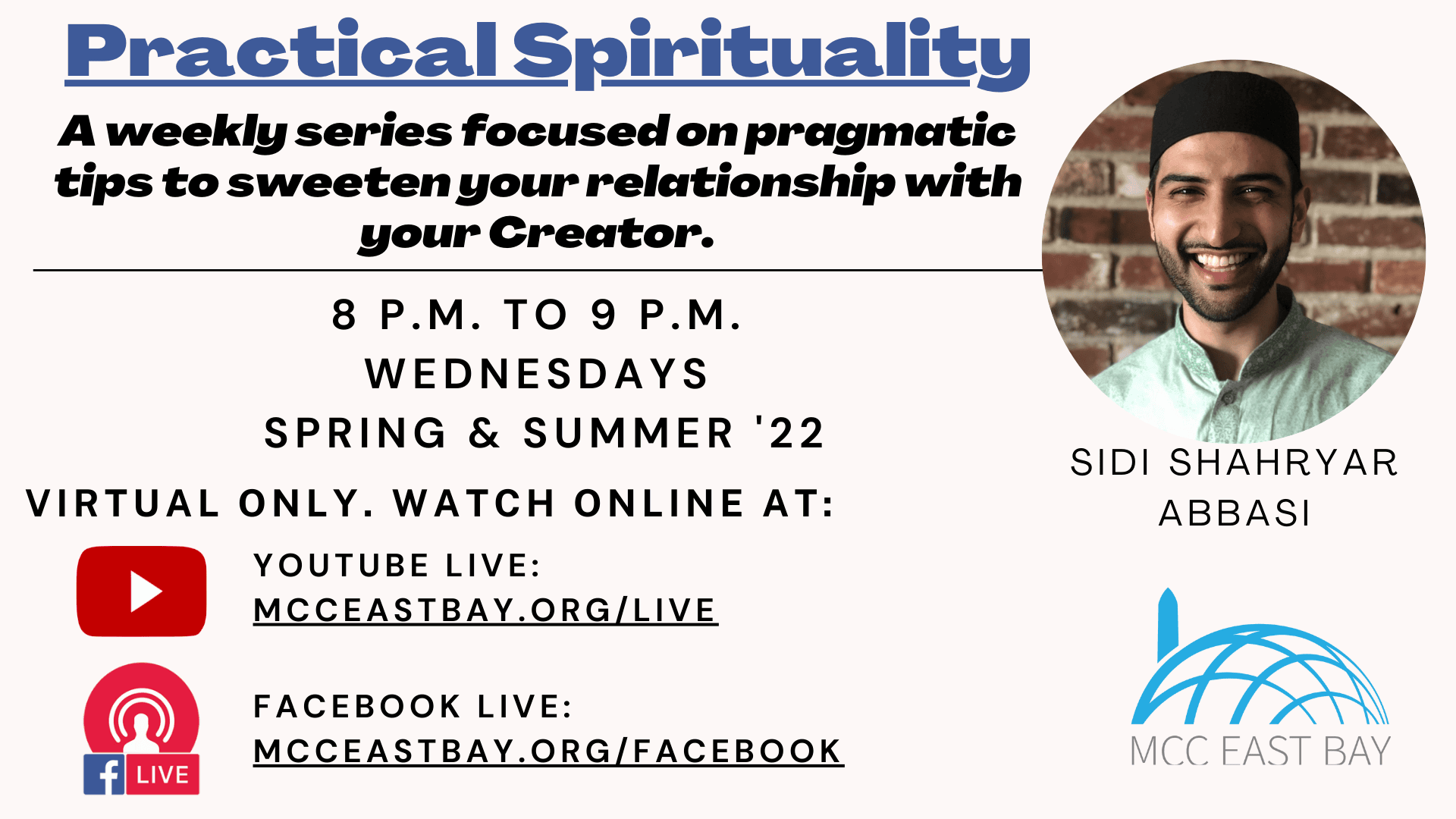 Practical Spirituality

A weekly series focused on pragmatic tips to sweeten your relationship with your Creator.

8 P.M. TO 9 P.M.
WEDNESDAYS
SPRING & SUMMER '22

VIRTUAL ONLY. WATCH ONLINE AT:

YOUTUBE LIVE:
MCCEASTBAY.ORG/LIVE

LIVE

FACEBOOK LIVE:
MCCEASTBAY.ORG/FACEBOOK

SIDI SHAHRYAR ABBASI

MCC EAST BAY